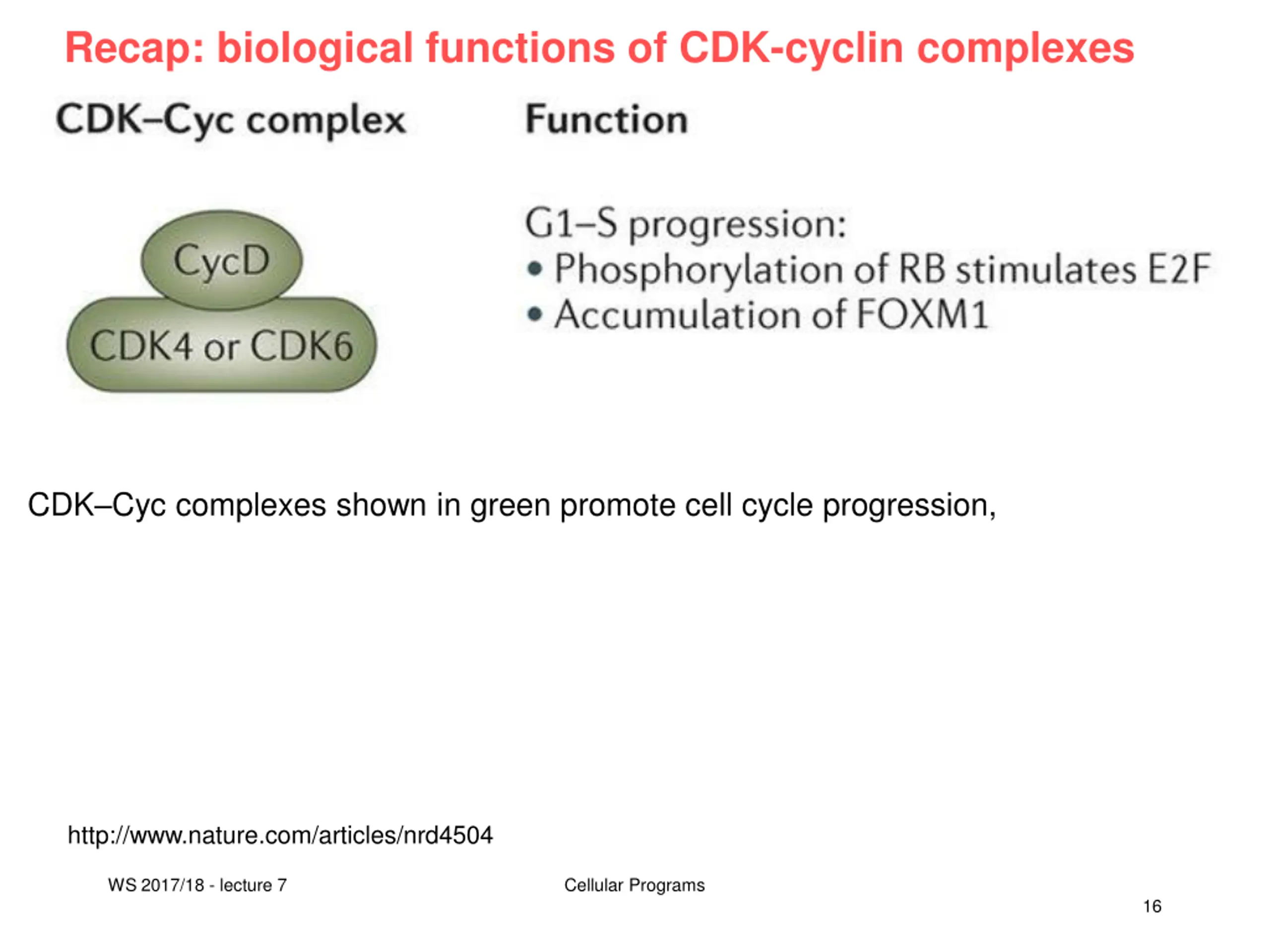 Recap: biological functions of CDK-cyclin complexes

CDK–Cyc complex

Function

CycD

CDK4 or CDK6

G1–S progression:
• Phosphorylation of RB stimulates E2F
• Accumulation of FOXM1

CDK–Cyc complexes shown in green promote cell cycle progression,

http://www.nature.com/articles/nrd4504

WS 2017/18 - lecture 7

Cellular Programs

16